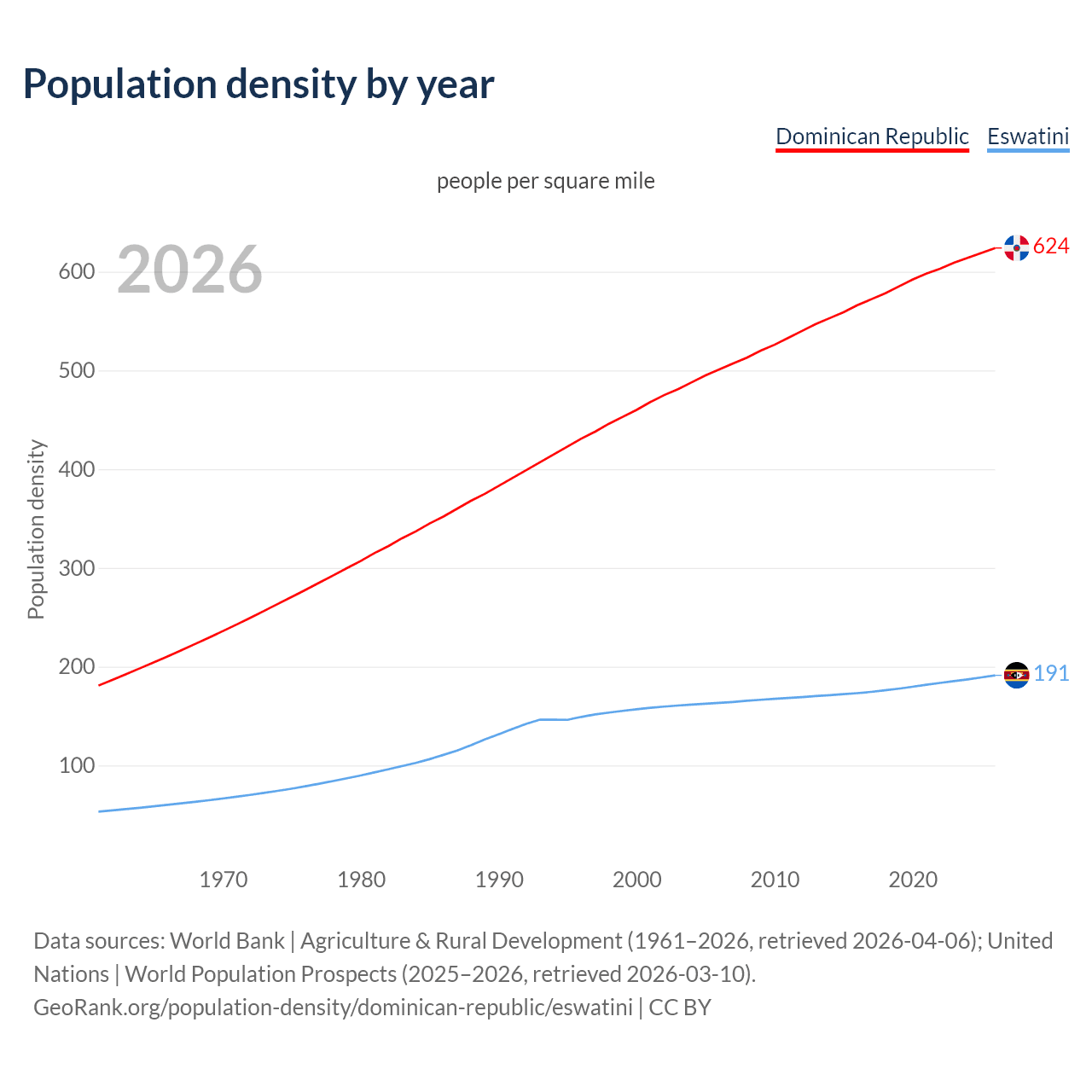 Population density by year

Dominican Republic Eswatini

people per square mile

2026

Population density

600
500
400
300
200
100

624
191

1970 1980 1990 2000 2010 2020

Data sources: World Bank | Agriculture & Rural Development (1961–2026, retrieved 2026-04-06); United Nations | World Population Prospects (2025–2026, retrieved 2026-03-10).
GeoRank.org/population-density/dominican-republic/eswatini | CC BY